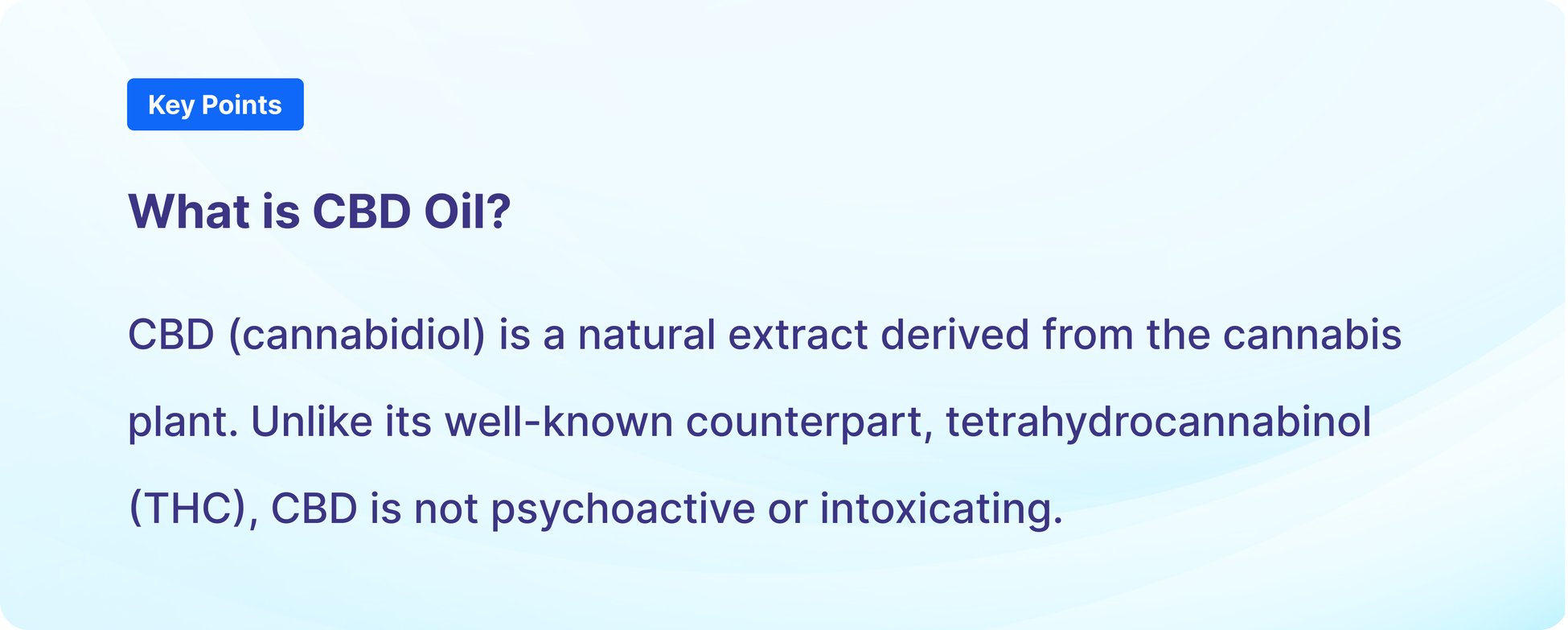 Key Points

What is CBD Oil?

CBD (cannabidiol) is a natural extract derived from the cannabis plant. Unlike its well-known counterpart, tetrahydrocannabinol (THC), CBD is not psychoactive or intoxicating.